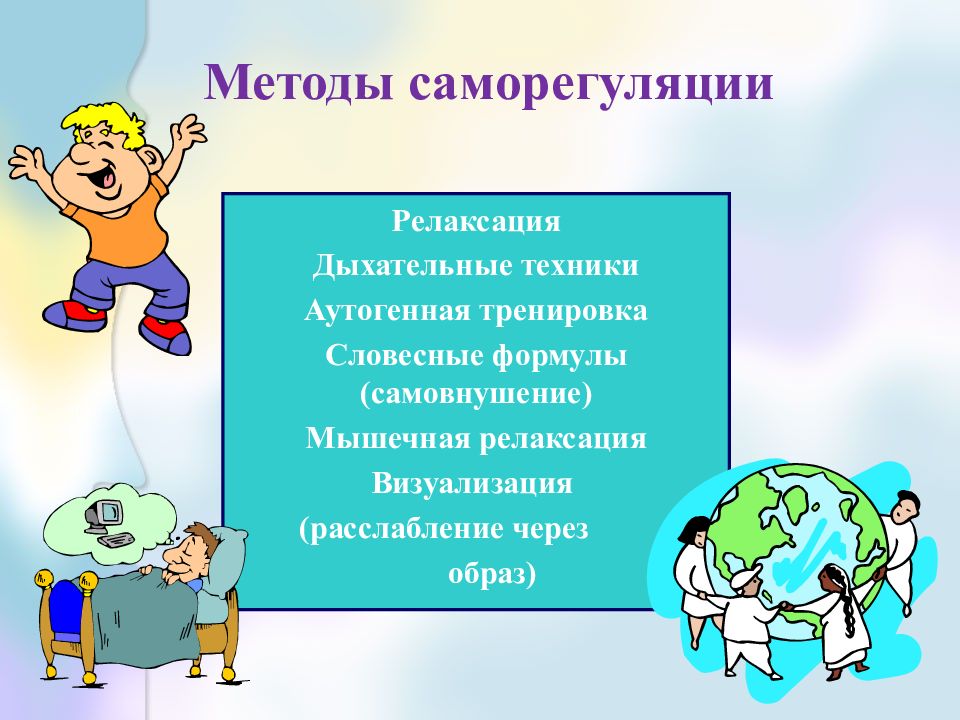 Методы саморегуляции

Релаксация
Дыхательные техники
Аутогенная тренировка
Словесные формулы (самовнушение)
Мышечная релаксация
Визуализация
(расслабление через образ)